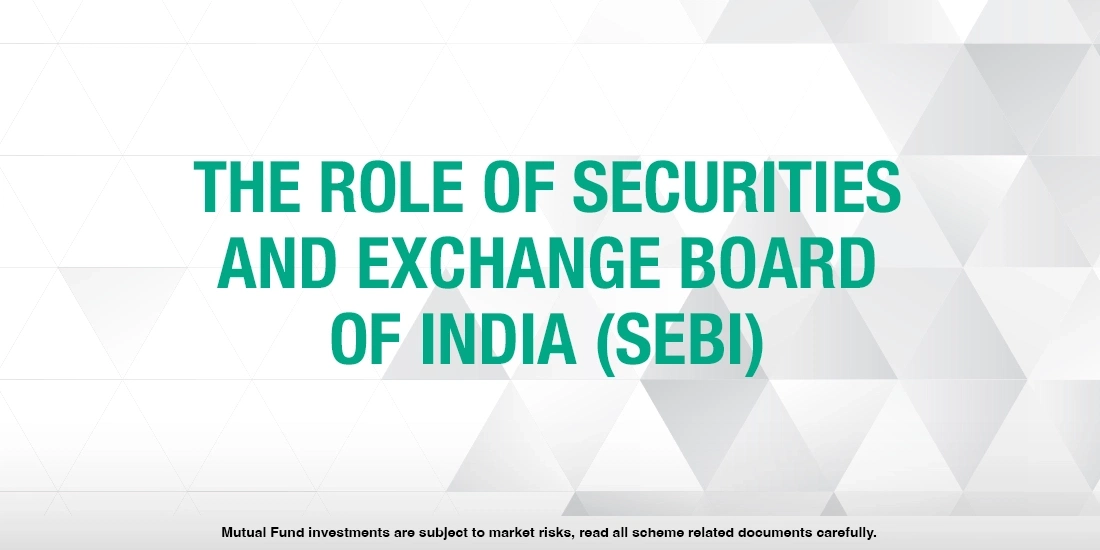 THE ROLE OF SECURITIES AND EXCHANGE BOARD OF INDIA (SEBI)

Mutual Fund investments are subject to market risks, read all scheme related documents carefully.